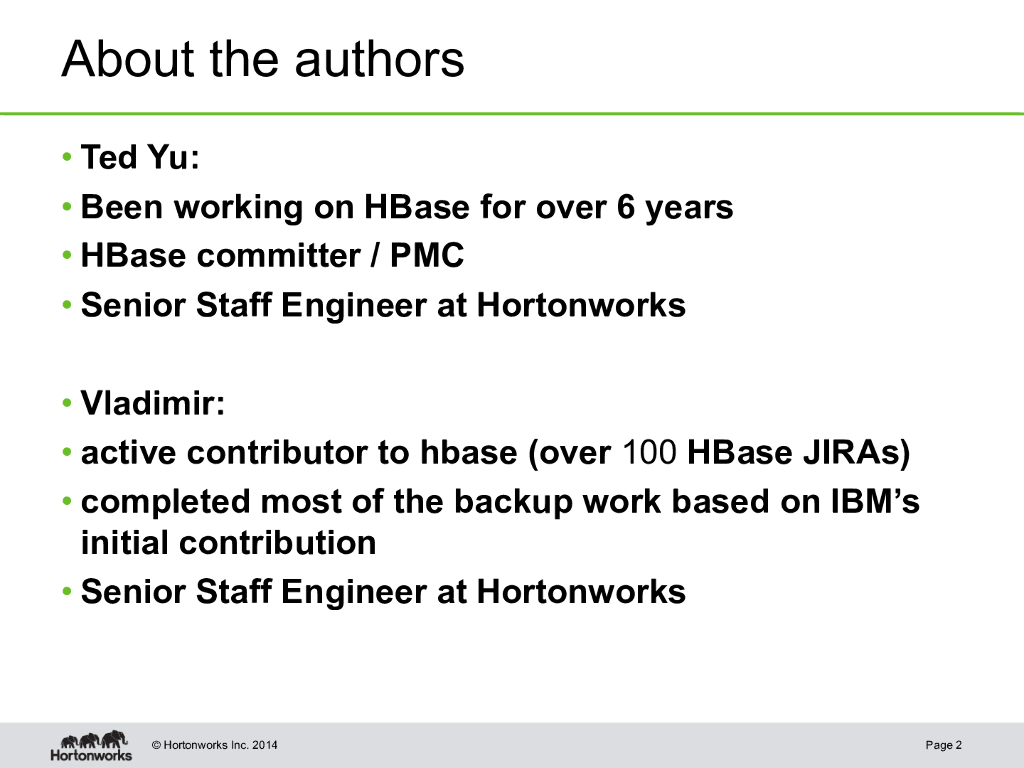 About the authors

• Ted Yu:
• Been working on HBase for over 6 years
• HBase committer / PMC
• Senior Staff Engineer at Hortonworks

• Vladimir:
• active contributor to hbase (over 100 HBase JIRAs)
• completed most of the backup work based on IBM's initial contribution
• Senior Staff Engineer at Hortonworks

Hortonworks © Hortonworks Inc. 2014 Page 2